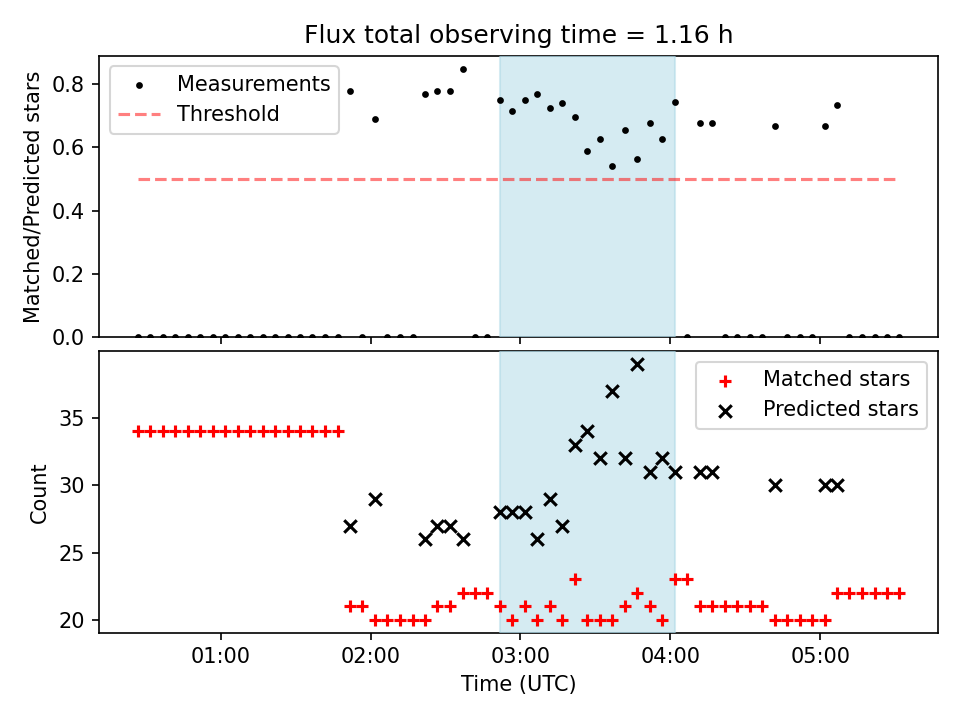 Flux total observing time = 1.16 h

Measurements
Threshold

Matched/Predicted stars

0.8
0.6
0.4
0.2
0.0

Matched stars
Predicted stars

Count

35
30
25
20

01:00
02:00
03:00
04:00
05:00

Time (UTC)